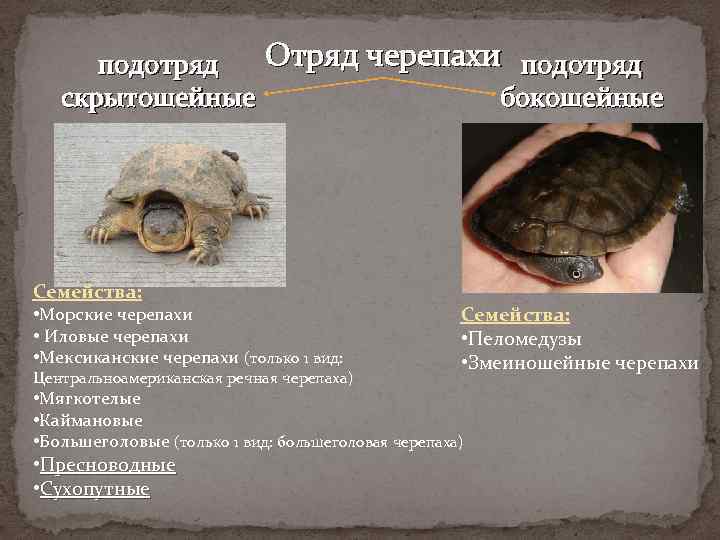 Отряд черепахи

подотряд скрытошейные

подотряд бокошейные

Семейства:
•Морские черепахи
• Иловые черепахи
•Мексиканские черепахи (только 1 вид: Центральноамериканская речная черепаха)
•Мягкотелые
•Каймановые
•Большеголовые (только 1 вид: большеголовая черепаха)
•Пресноводные
•Сухопутные

Семейства:
•Пеломедузы
•Змеиношейные черепахи